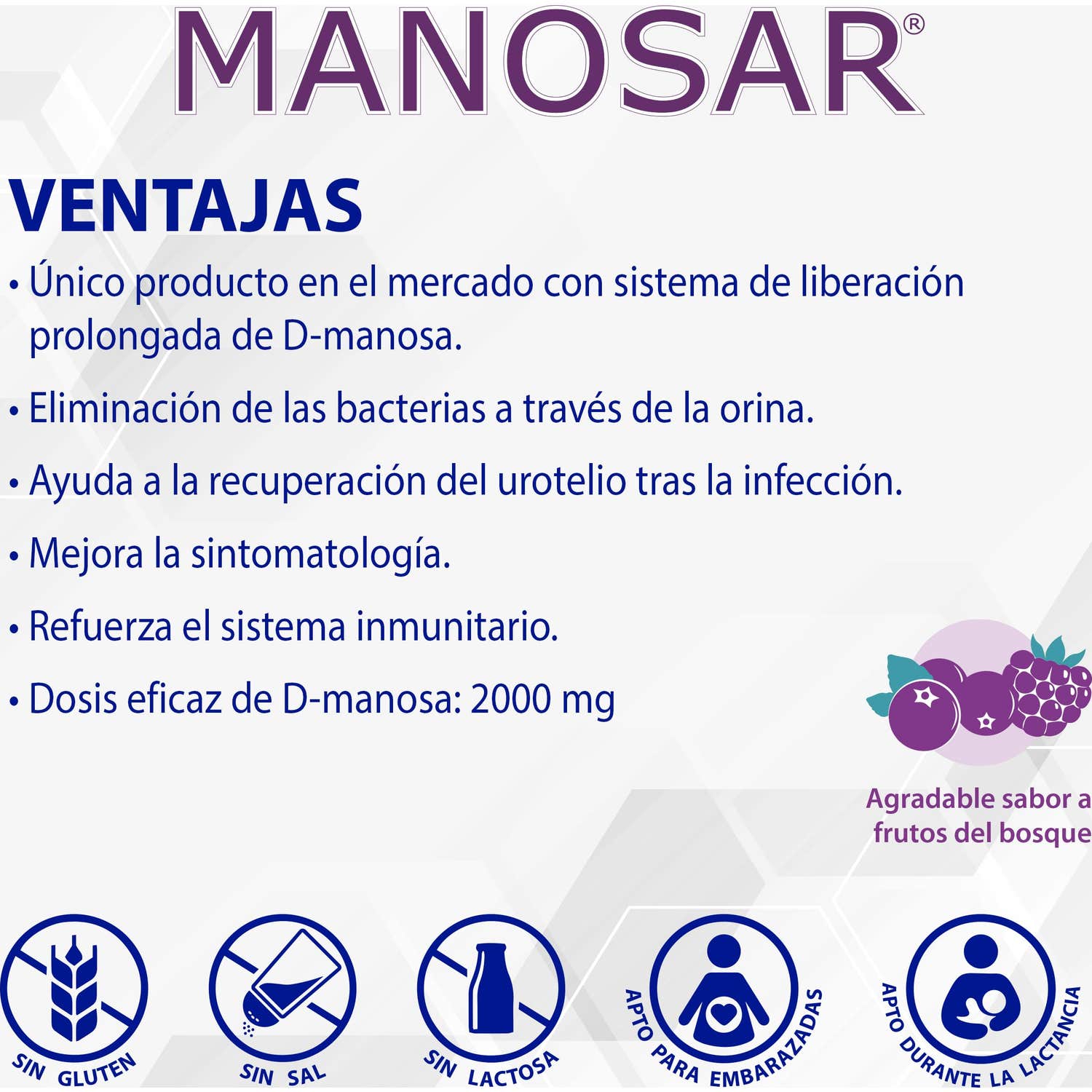 MANOSAR®

VENTAJAS

• Único producto en el mercado con sistema de liberación prolongada de D-manosa.

• Eliminación de las bacterias a través de la orina.

• Ayuda a la recuperación del urotelio tras la infección.

• Mejora la sintomatología.

• Refuerza el sistema inmunitario.

• Dosis eficaz de D-manosa: 2000 mg

Agradable sabor a frutos del bosque

SIN GLUTEN

SIN SAL

SIN LACTOSA

APTO PARA EMBARAZADAS

APTO DURANTE LA LACTANCIA